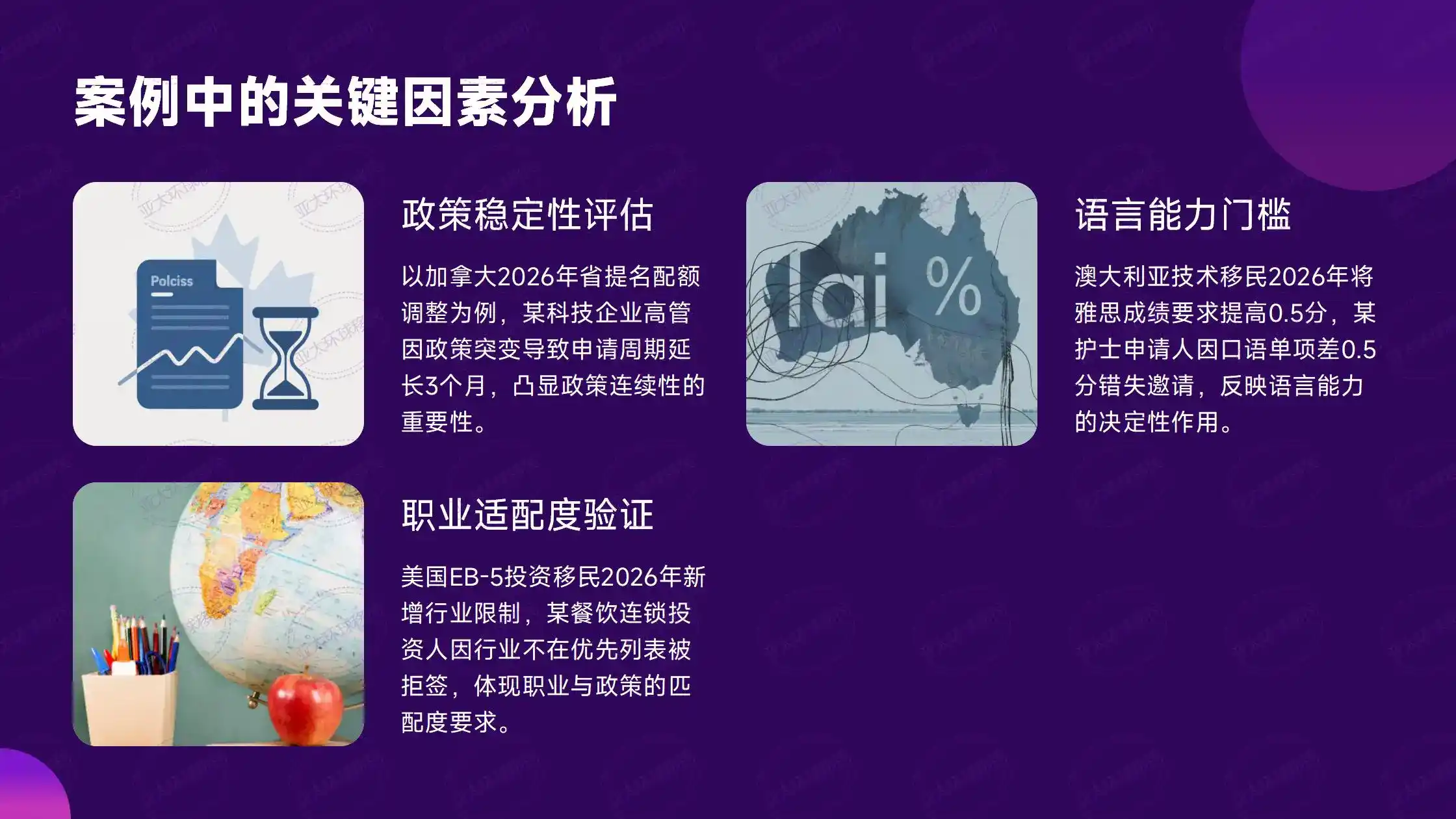 案例中的关键因素分析

Polciss

政策稳定性评估

以加拿大2026年省提名配额调整为例，某科技企业高管因政策突变导致申请周期延长3个月，凸显政策连续性的重要性。

lai %

语言能力门槛

澳大利亚技术移民2026年将雅思成绩要求提高0.5分，某护士申请人因口语单项差0.5分错失邀请，反映语言能力的决定性作用。

职业适配度验证

美国EB-5投资移民2026年新增行业限制，某餐饮连锁投资人因行业不在优先列表被拒签，体现职业与政策的匹配度要求。